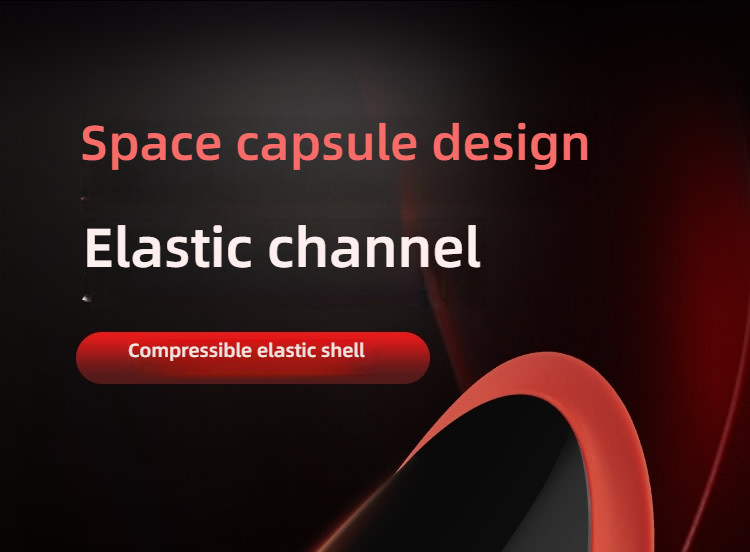 Space capsule design

Elastic channel

Compressible elastic shell